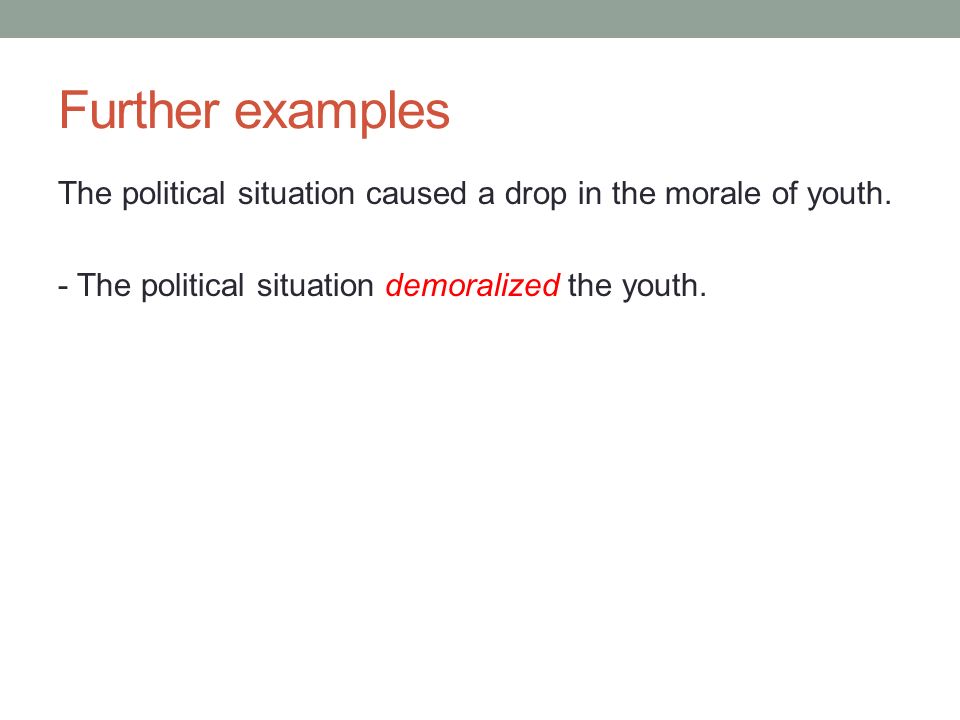 Further examples

The political situation caused a drop in the morale of youth.

- The political situation demoralized the youth.